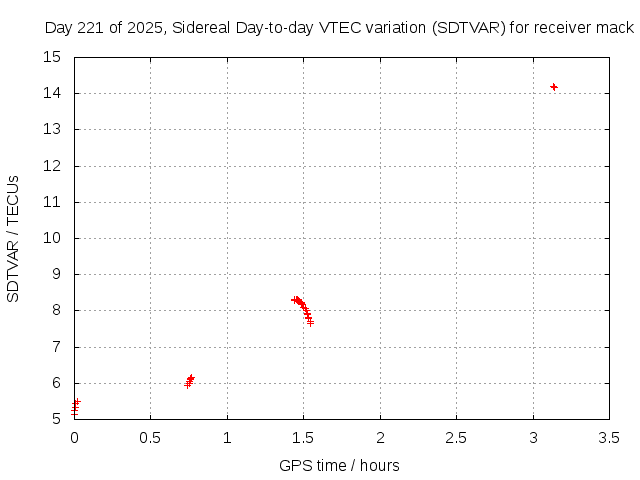 Day 221 of 2025, Sidereal Day-to-day VTEC variation (SDTVAR) for receiver mack

SDTVAR / TECUs

15
14
13
12
11
10
9
8
7
6
5

0 0.5 1 1.5 2 2.5 3 3.5

GPS time / hours